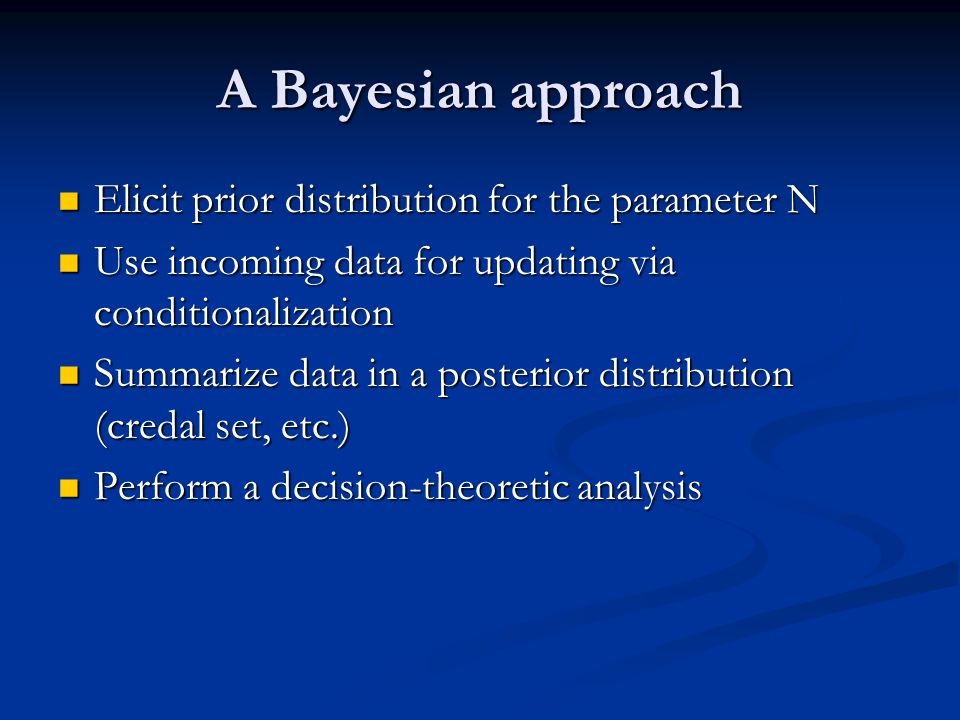 A Bayesian approach

- Elicit prior distribution for the parameter N
- Use incoming data for updating via conditionalization
- Summarize data in a posterior distribution (credal set, etc.)
- Perform a decision-theoretic analysis